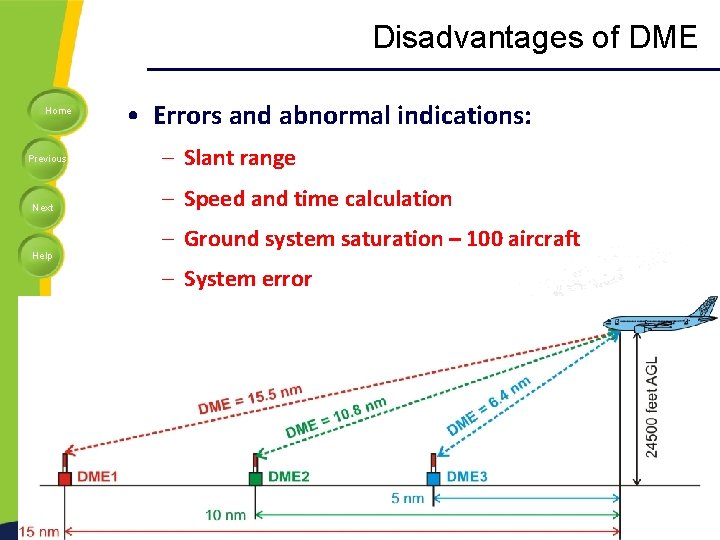 Disadvantages of DME

Home

Previous

Next

Help

• Errors and abnormal indications:

– Slant range

– Speed and time calculation

– Ground system saturation – 100 aircraft

– System error

DME = 15.5 nm

DME = 10.8 nm

DME = 6.4 nm

24500 feet AGL

DME1

DME2

DME3

5 nm

10 nm

15 nm